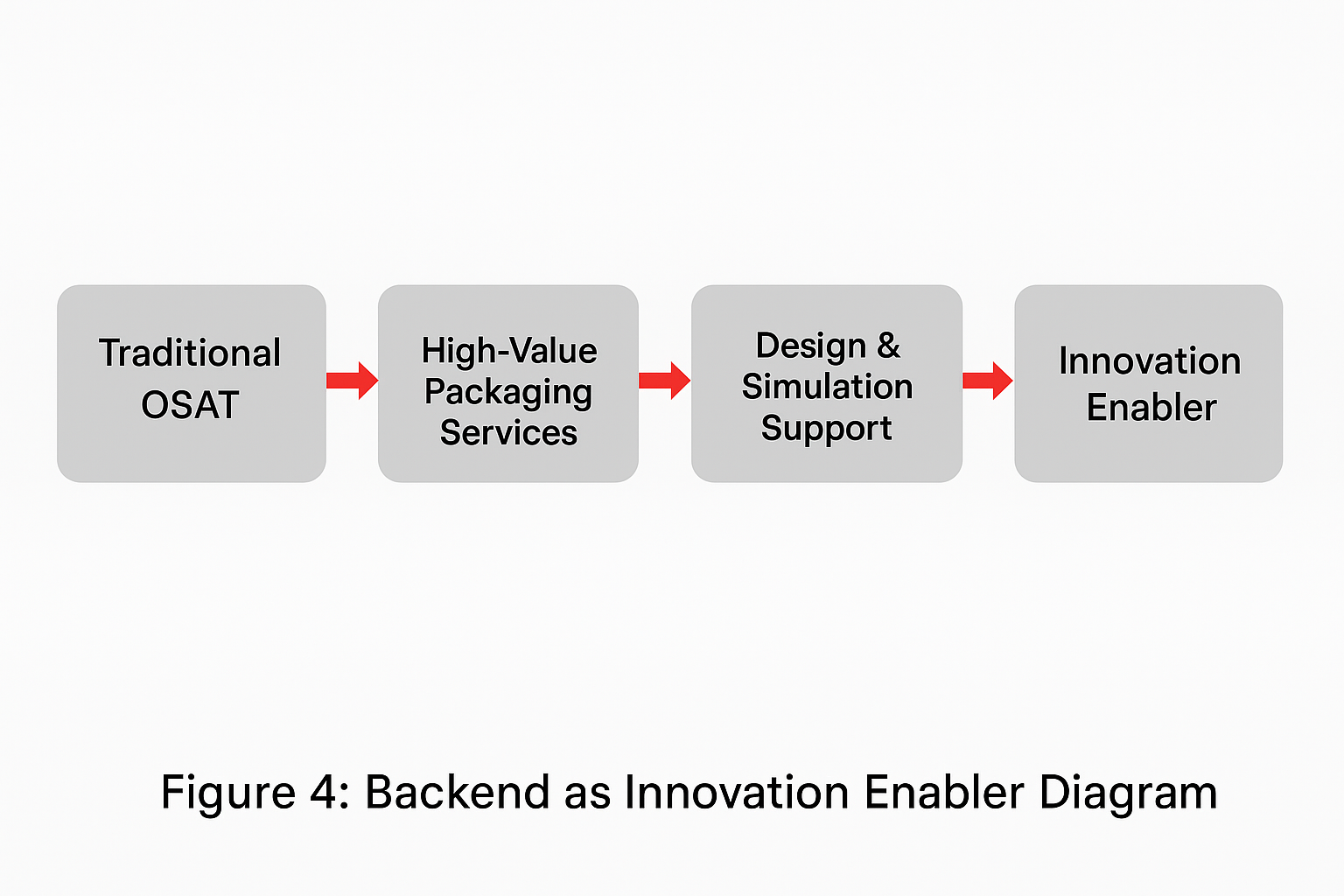 Traditional OSAT

High-Value Packaging Services

Design & Simulation Support

Innovation Enabler

Figure 4: Backend as Innovation Enabler Diagram